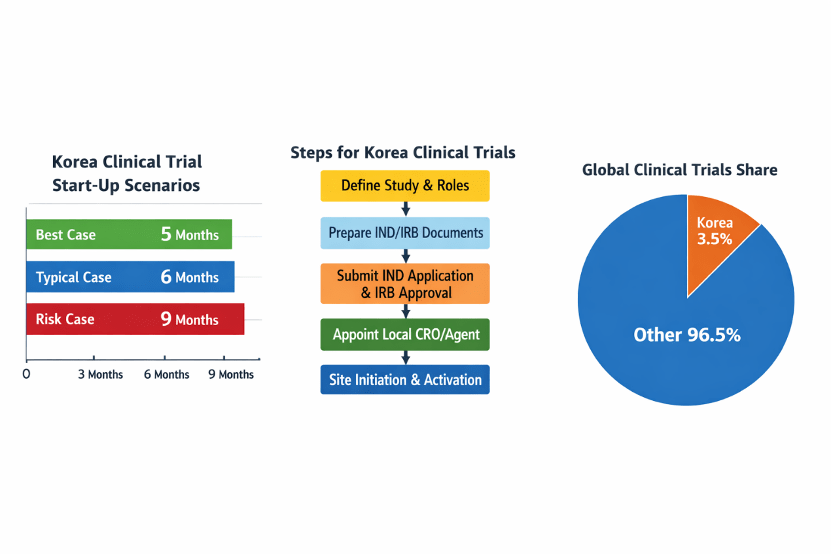 Korea Clinical Trial Start-Up Scenarios

Best Case 5 Months

Typical Case 6 Months

Risk Case 9 Months

0 3 Months 6 Months 9 Months

Steps for Korea Clinical Trials

Define Study & Roles

Prepare IND/IRB Documents

Submit IND Application & IRB Approval

Appoint Local CRO/Agent

Site Initiation & Activation

Global Clinical Trials Share

Korea 3.5%

Other 96.5%